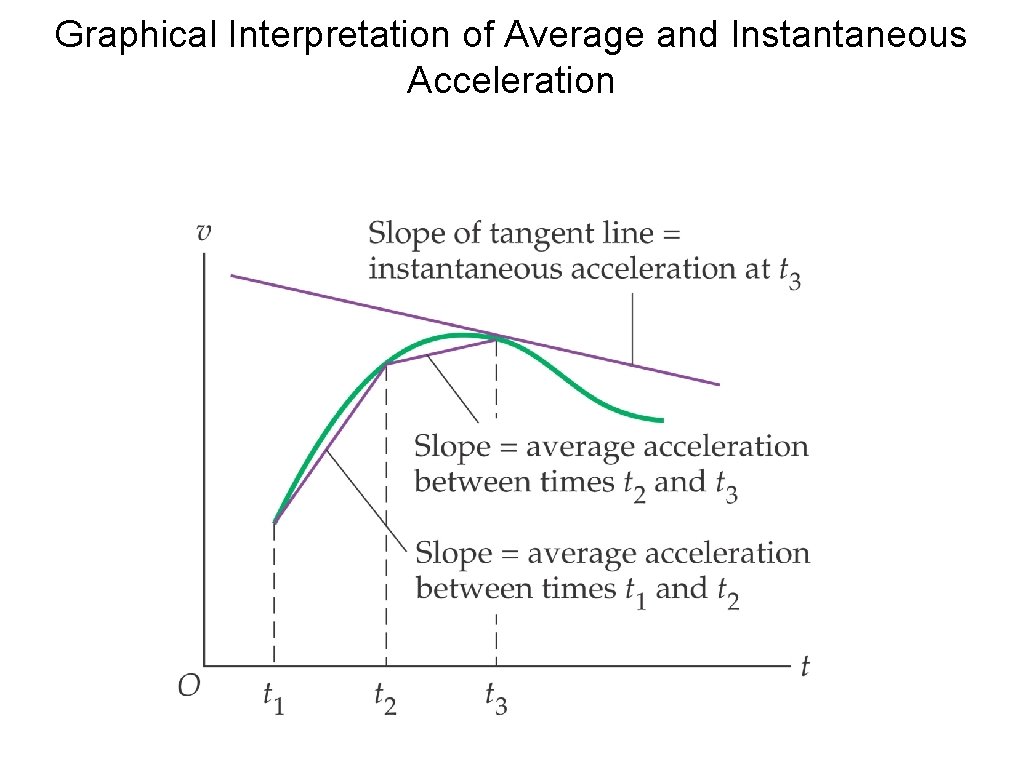 Graphical Interpretation of Average and Instantaneous Acceleration

$v$

Slope of tangent line = instantaneous acceleration at $t_3$

Slope = average acceleration between times $t_2$ and $t_3$

Slope = average acceleration between times $t_1$ and $t_2$

$O$ $t_1$ $t_2$ $t_3$ $t$